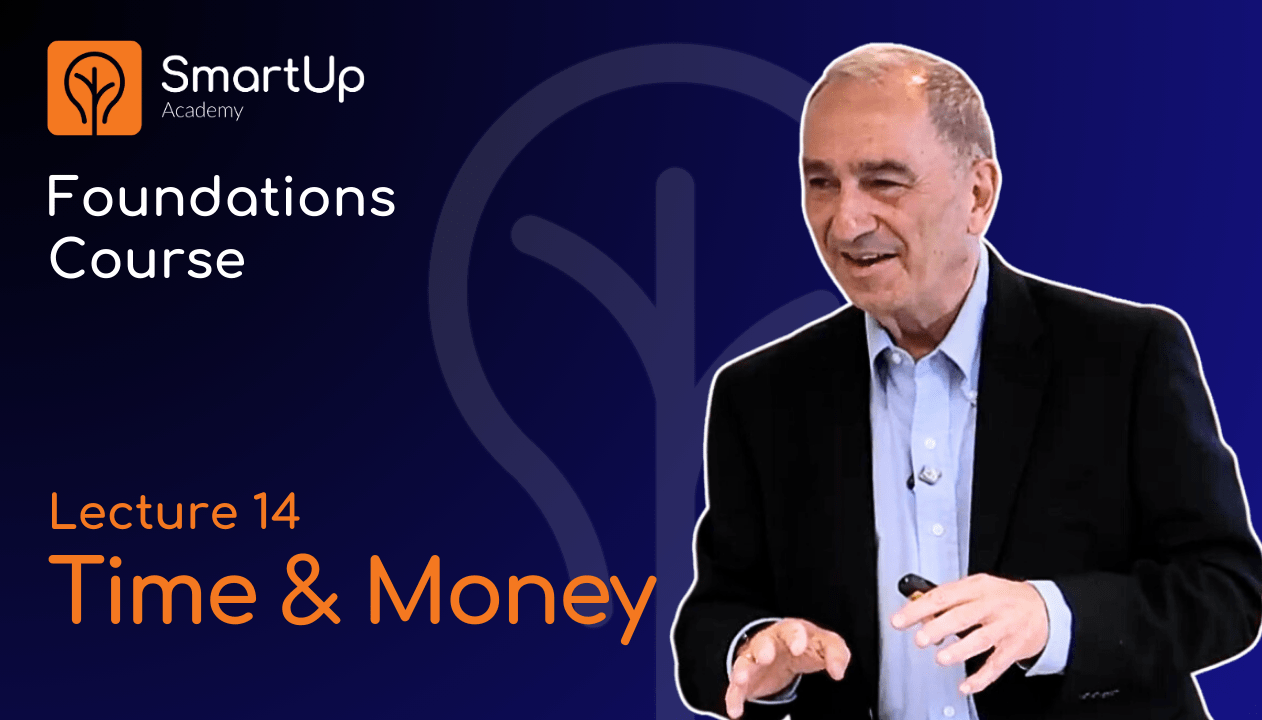 SmartUp
Academy

Foundations Course

Lecture 14
Time & Money